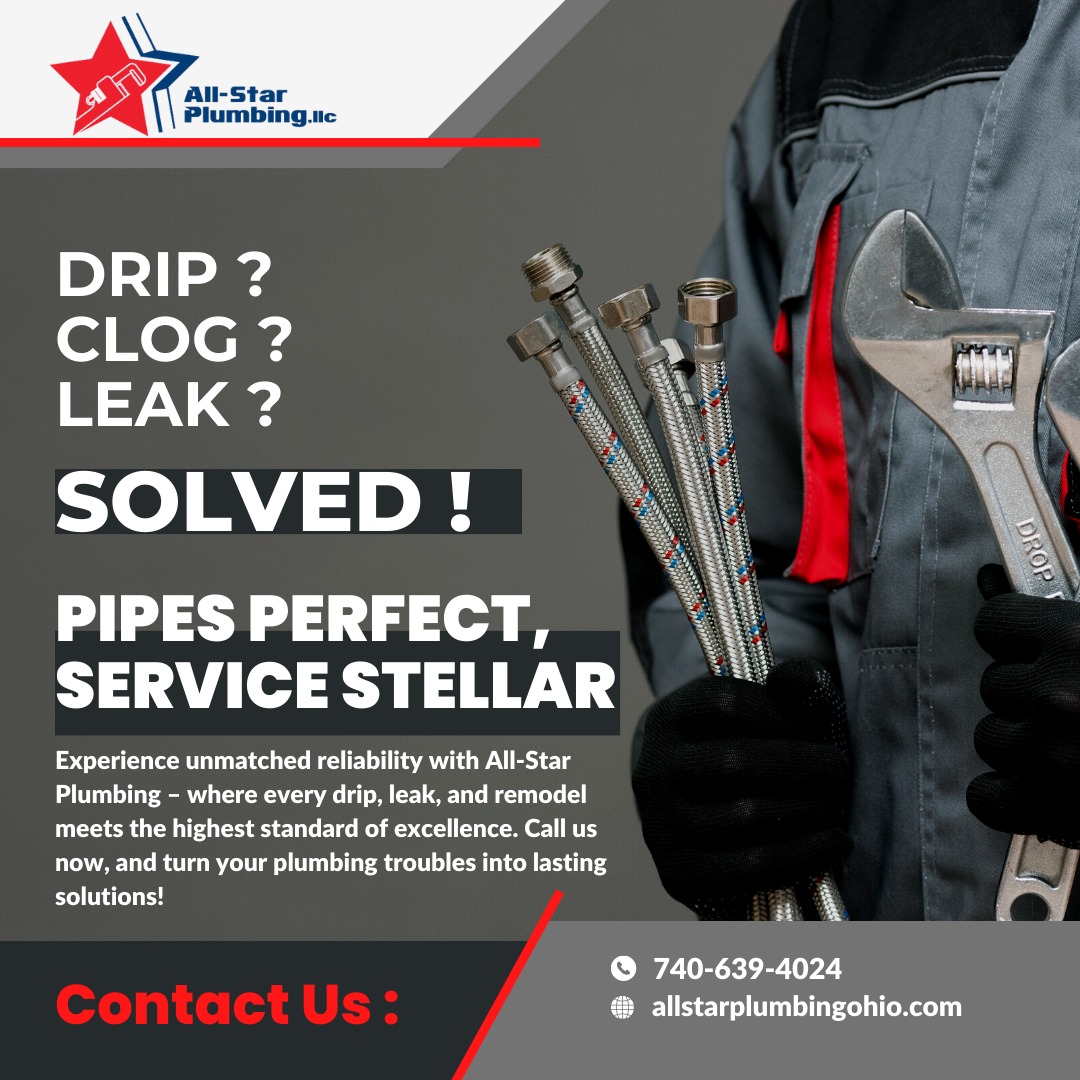 All-Star Plumbing.llc

DRIP ?
CLOG ?
LEAK ?

SOLVED !

PIPES PERFECT, SERVICE STELLAR

Experience unmatched reliability with All-Star Plumbing – where every drip, leak, and remodel meets the highest standard of excellence. Call us now, and turn your plumbing troubles into lasting solutions!

DROP

Contact Us :

740-639-4024
allstarplumbingohio.com